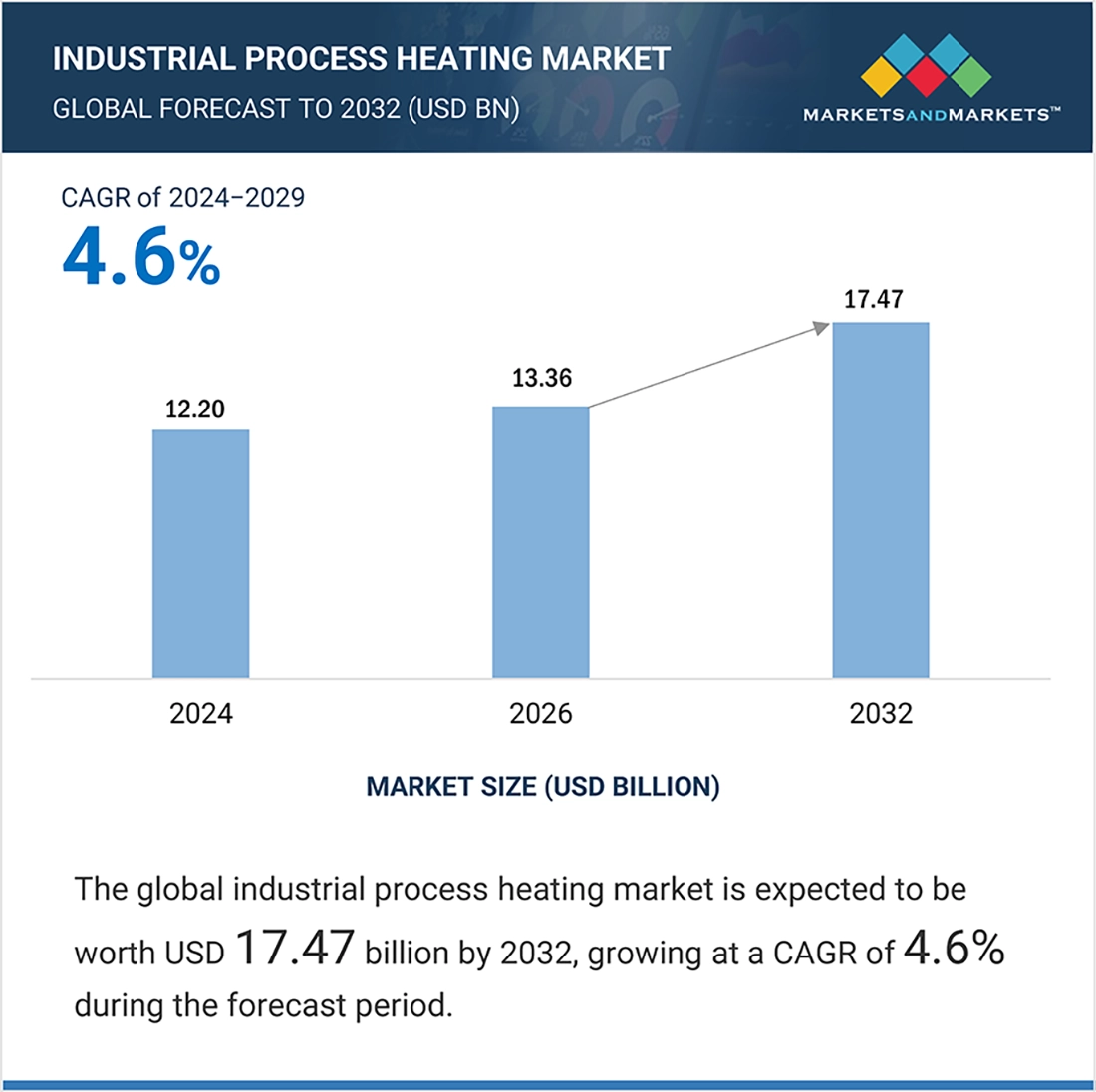 INDUSTRIAL PROCESS HEATING MARKET
GLOBAL FORECAST TO 2032 (USD BN)

MARKETSANDMARKETS™

CAGR of 2024–2029
4.6%

12.20
13.36
17.47

2024
2026
2032

MARKET SIZE (USD BILLION)

The global industrial process heating market is expected to be worth USD 17.47 billion by 2032, growing at a CAGR of 4.6% during the forecast period.